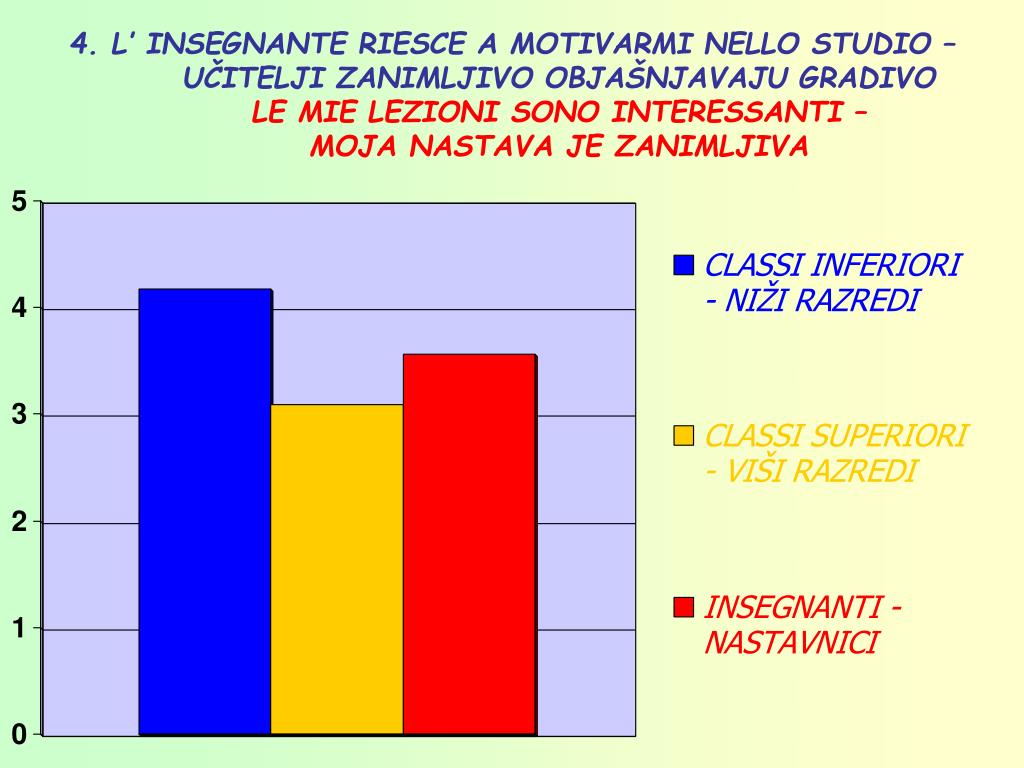 4. L' INSEGNANTE RIESCE A MOTIVARMI NELLO STUDIO – UČITELJI ZANIMLJIVO OBJAŠNJAVAJU GRADIVO
LE MIE LEZIONI SONO INTERESSANTI – MOJA NASTAVA JE ZANIMLJIVA

5
4
3
2
1
0

CLASSI INFERIORI - NIŽI RAZREDI
CLASSI SUPERIORI - VIŠI RAZREDI
INSEGNANTI - NASTAVNICI